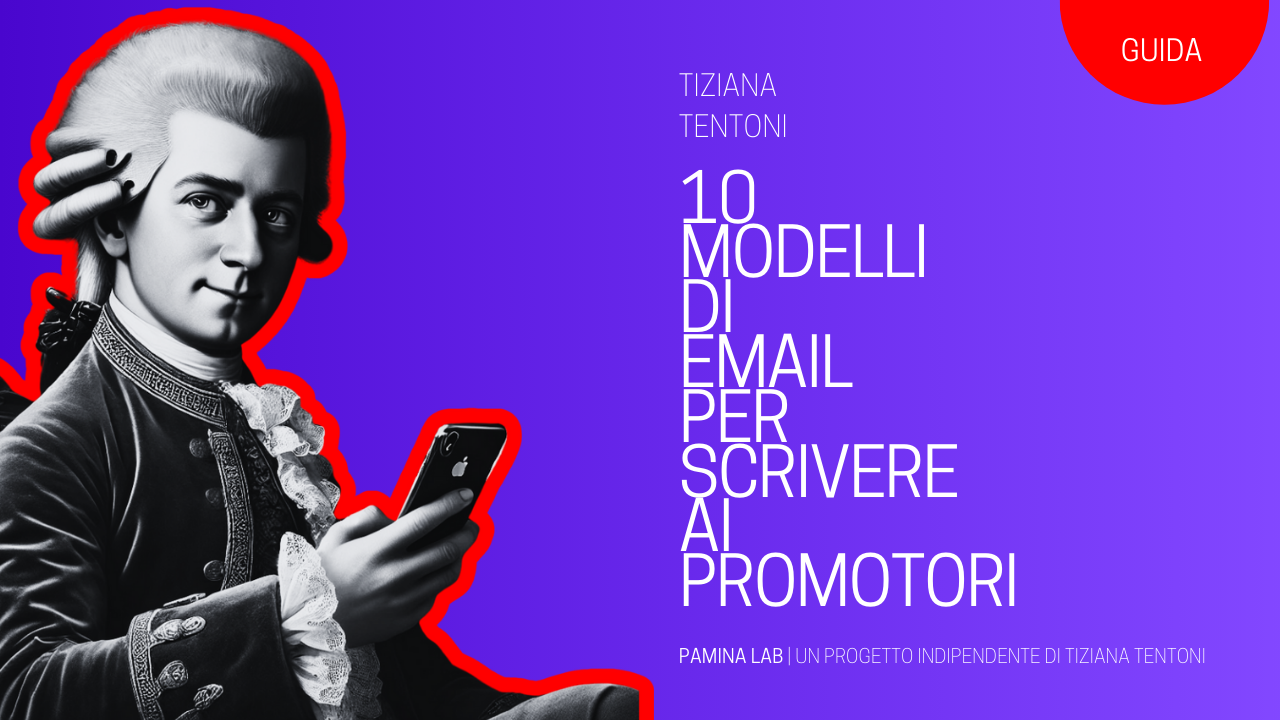 GUIDA

TIZIANA
TENTONI

10
MODELLI
DI
EMAIL
PER
SCRIVERE
AI
PROMOTORI

PAMINA LAB | UN PROGETTO INDIPENDENTE DI TIZIANA TENTONI